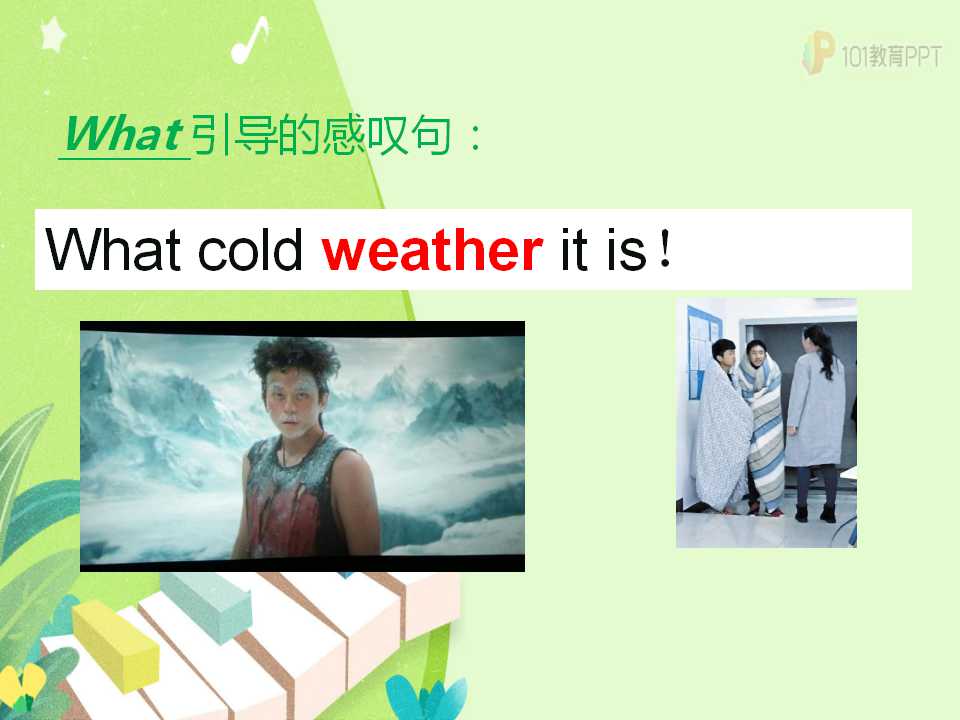 101教育PPT

What 引导的感叹句：

What cold weather it is！